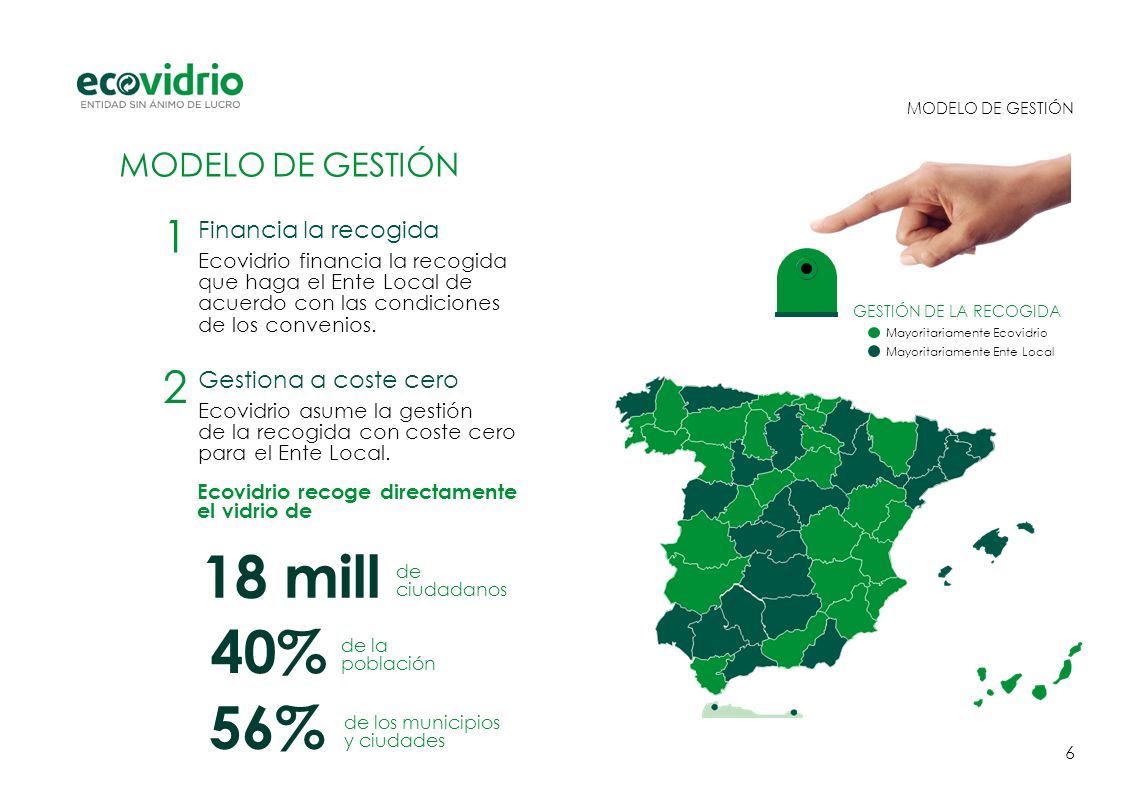 ecovidrio
ENTIDAD SIN ÁNIMO DE LUCRO

MODELO DE GESTIÓN

MODELO DE GESTIÓN

1 Financia la recogida
Ecovidrio financia la recogida que haga el Ente Local de acuerdo con las condiciones de los convenios.

2 Gestiona a coste cero
Ecovidrio asume la gestión de la recogida con coste cero para el Ente Local.

Ecovidrio recoge directamente el vidrio de

18 mill de ciudadanos

40% de la población

56% de los municipios y ciudades

GESTIÓN DE LA RECOGIDA
Mayoritariamente Ecovidrio
Mayoritariamente Ente Local

6